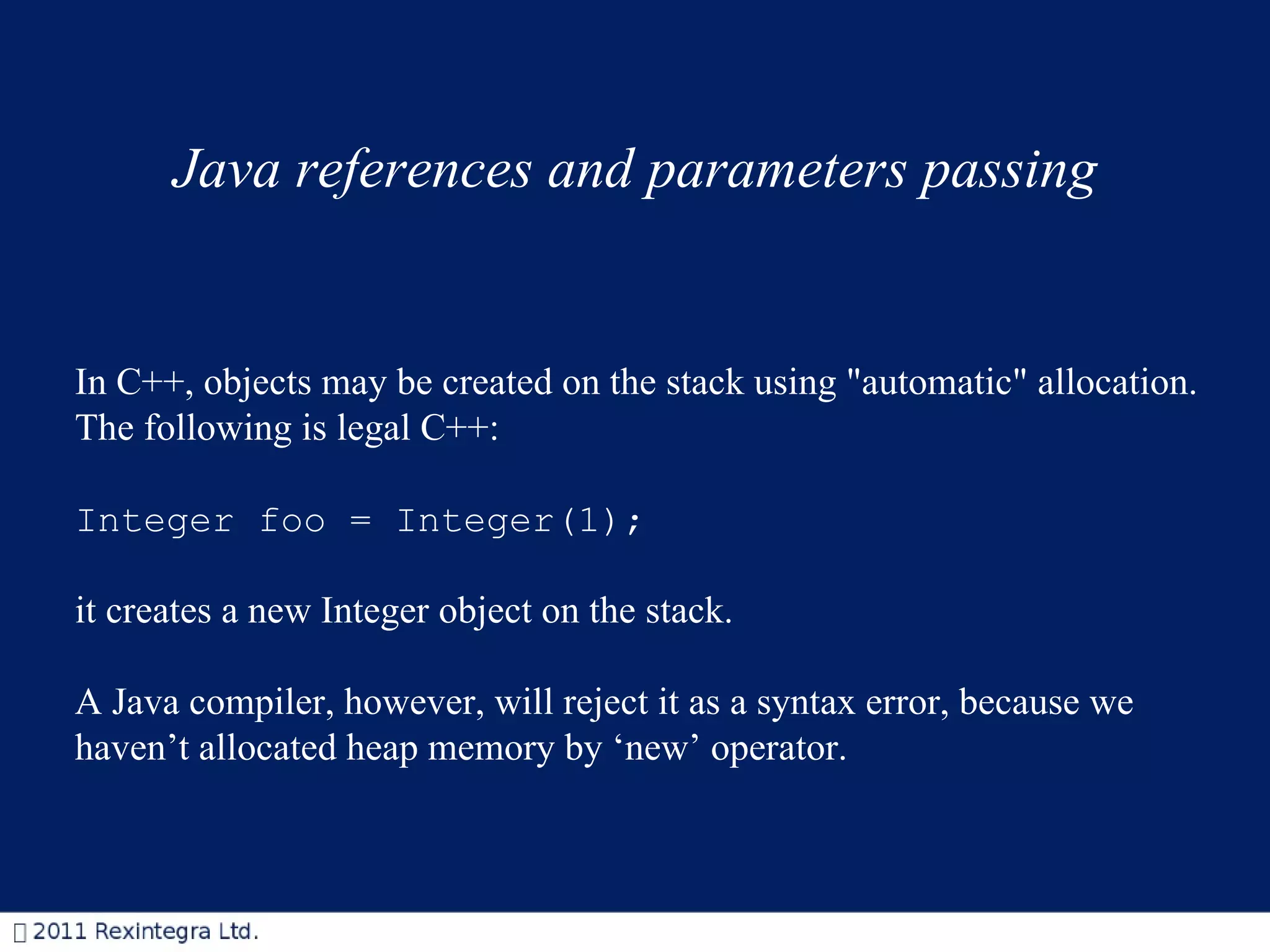 Java references and parameters passing

In C++, objects may be created on the stack using "automatic" allocation. The following is legal C++:

Integer foo = Integer(1);

it creates a new Integer object on the stack.

A Java compiler, however, will reject it as a syntax error, because we haven’t allocated heap memory by ‘new’ operator.

 2011 Rexintegra Ltd.